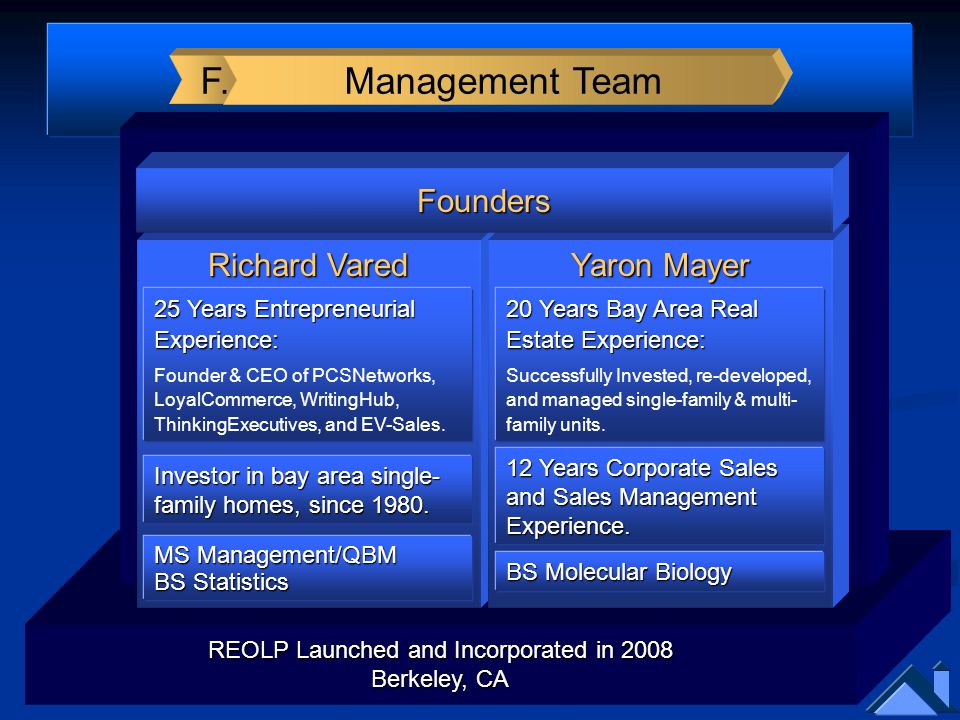 F. Management Team

Founders

Richard Vared

25 Years Entrepreneurial Experience:

Founder & CEO of PCSNetworks, LoyalCommerce, WritingHub, ThinkingExecutives, and EV-Sales.

Investor in bay area single-family homes, since 1980.

MS Management/QBM
BS Statistics

Yaron Mayer

20 Years Bay Area Real Estate Experience:

Successfully Invested, re-developed, and managed single-family & multi-family units.

12 Years Corporate Sales and Sales Management Experience.

BS Molecular Biology

REOLP Launched and Incorporated in 2008
Berkeley, CA